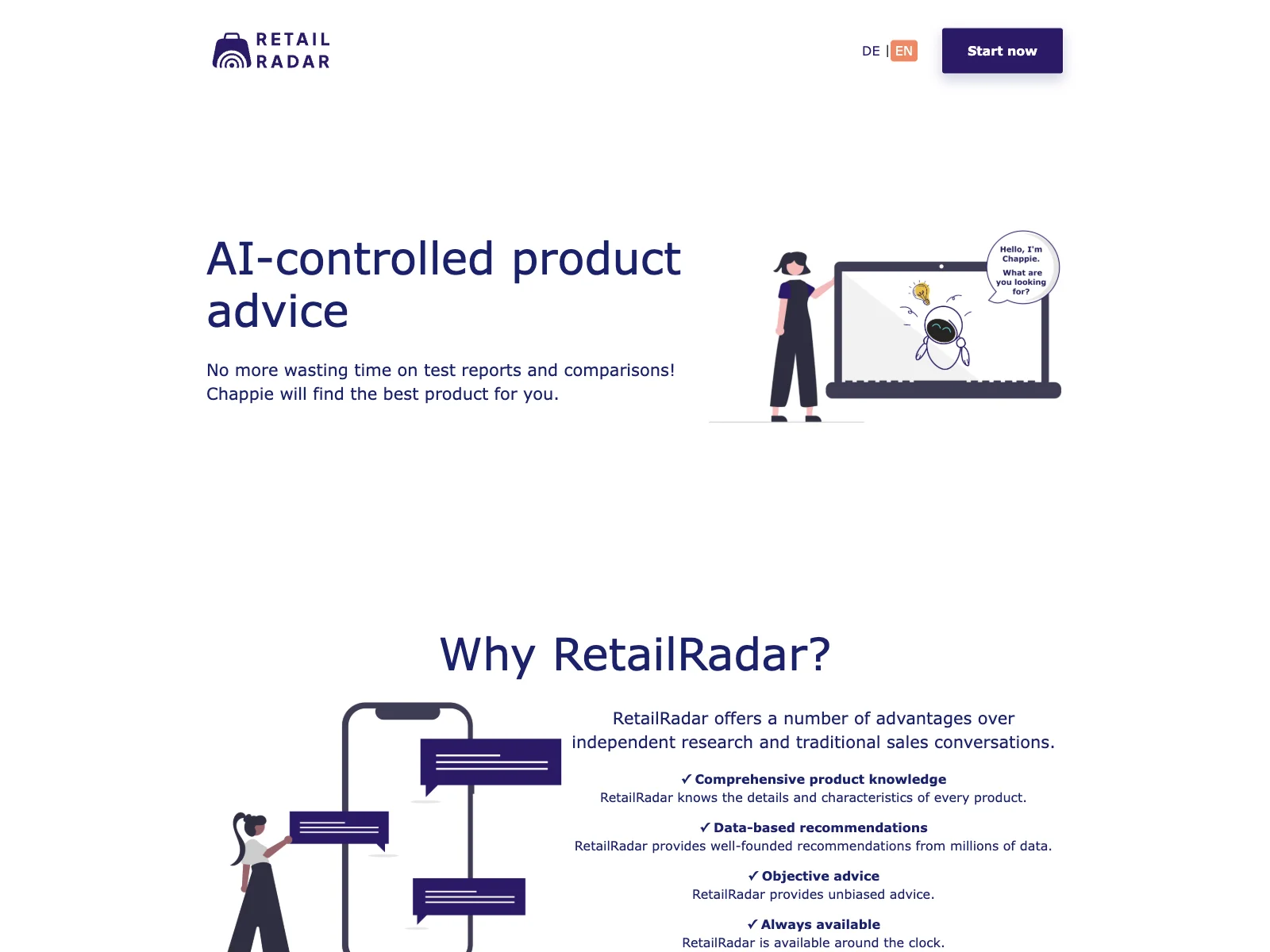 RETAIL RADAR

DE | EN

Start now

AI-controlled product advice

No more wasting time on test reports and comparisons! Chappie will find the best product for you.

Hello, I'm Chappie. What are you looking for?

Why RetailRadar?

RetailRadar offers a number of advantages over independent research and traditional sales conversations.

✓ Comprehensive product knowledge
RetailRadar knows the details and characteristics of every product.

✓ Data-based recommendations
RetailRadar provides well-founded recommendations from millions of data.

✓ Objective advice
RetailRadar provides unbiased advice.

✓ Always available
RetailRadar is available around the clock.